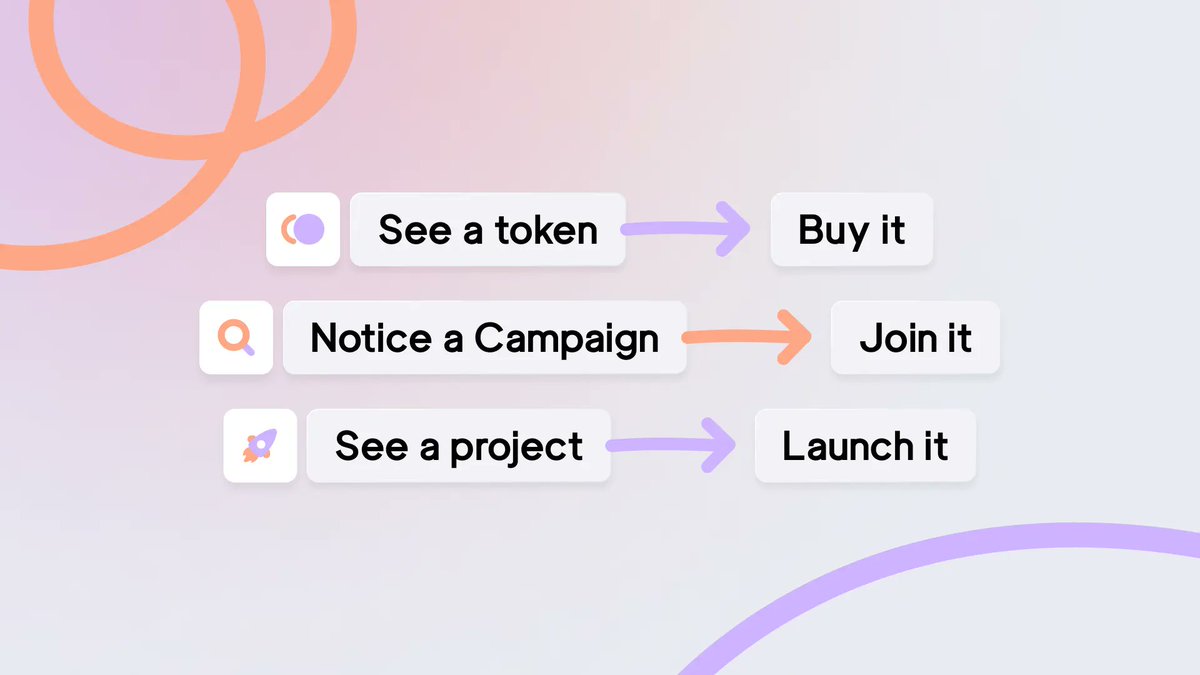 See a token
Buy it

Notice a Campaign
Join it

See a project
Launch it